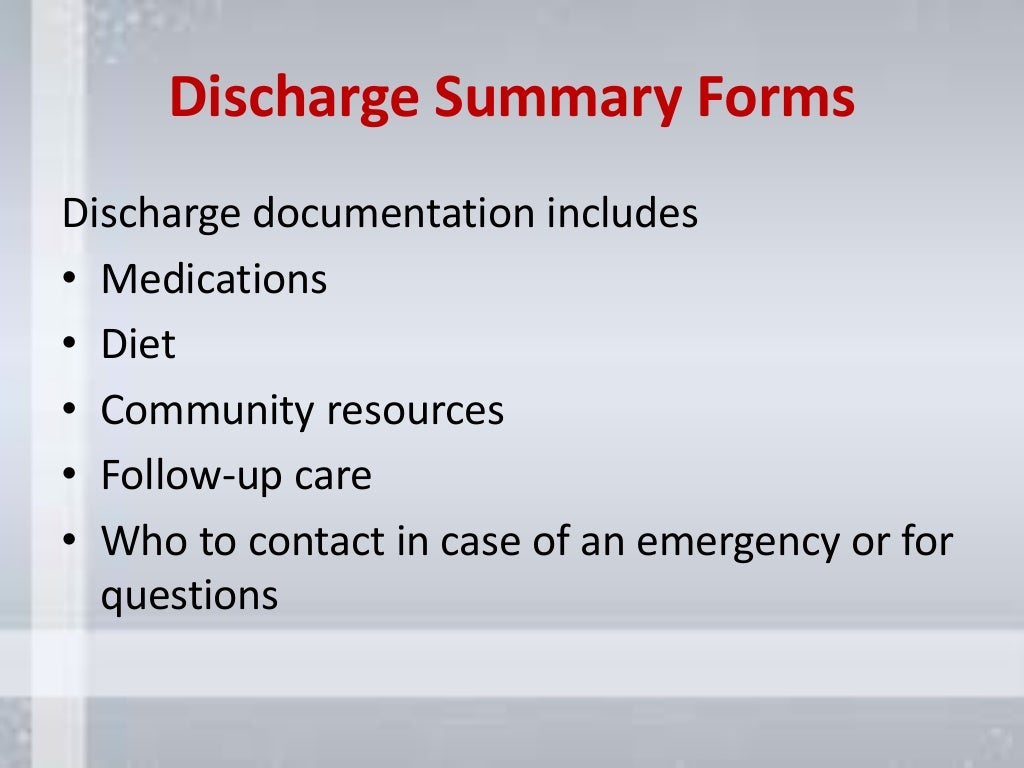 Discharge Summary Forms

Discharge documentation includes
• Medications
• Diet
• Community resources
• Follow-up care
• Who to contact in case of an emergency or for questions